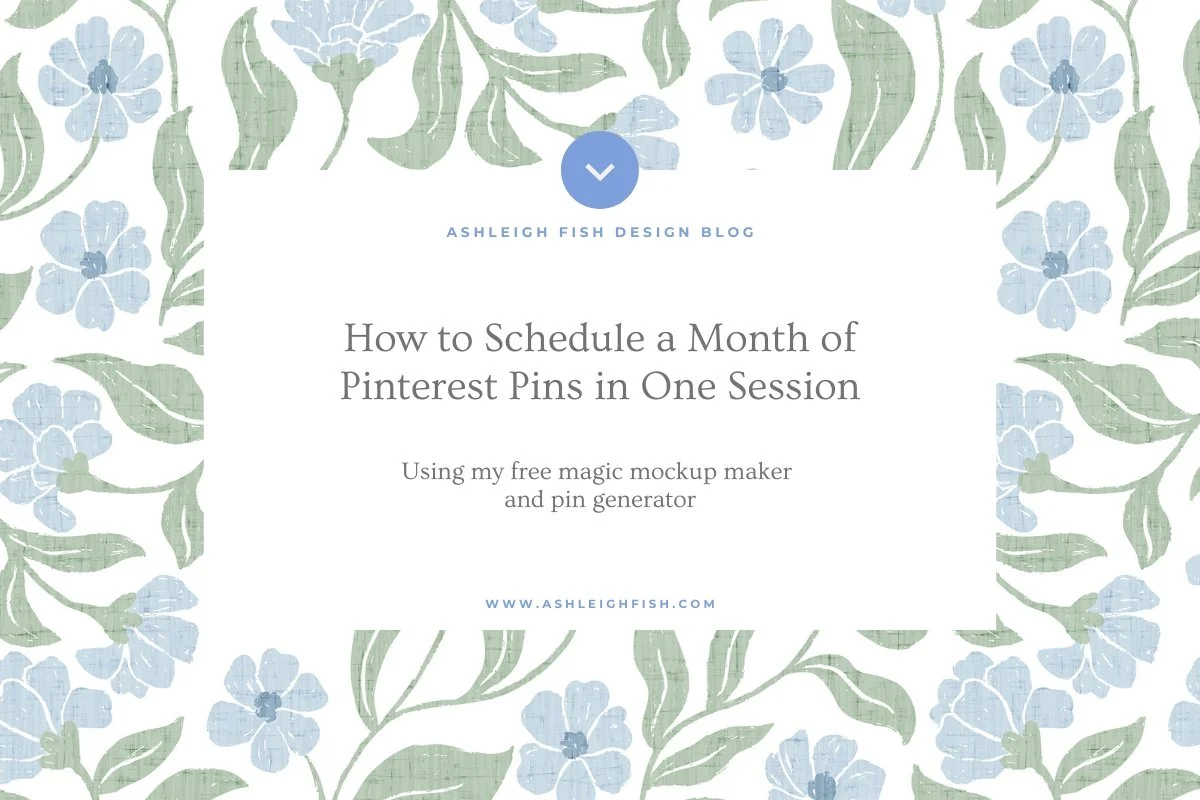 ASHLEIGH FISH DESIGN BLOG

How to Schedule a Month of Pinterest Pins in One Session

Using my free magic mockup maker and pin generator

WWW.ASHLEIGHFISH.COM